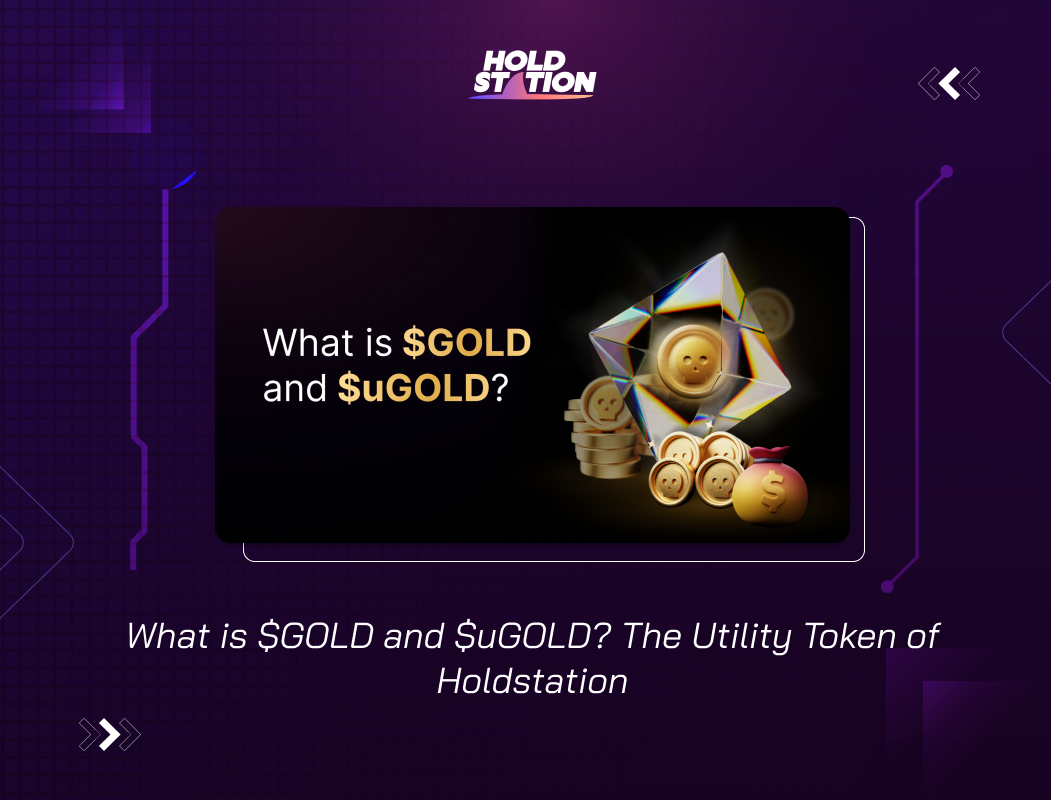 HOLD STATION

What is \$GOLD and \$uGOLD?

What is \$GOLD and \$uGOLD? The Utility Token of Holdstation